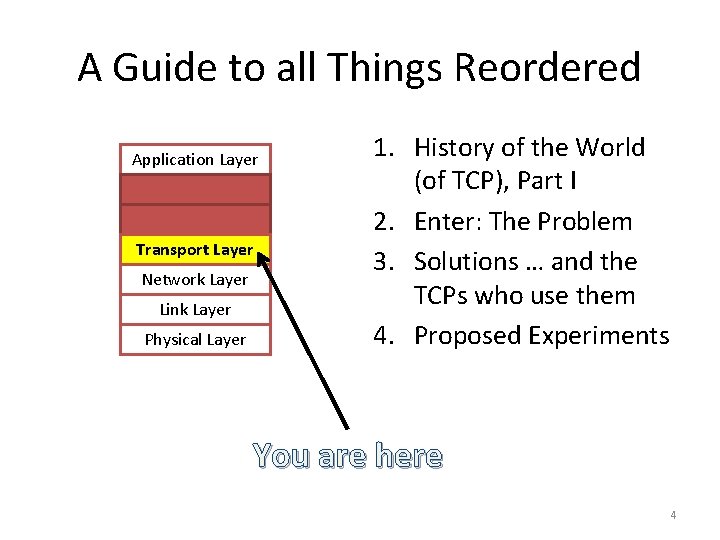 A Guide to all Things Reordered

Application Layer

Transport Layer

Network Layer

Link Layer

Physical Layer

1. History of the World (of TCP), Part I
2. Enter: The Problem
3. Solutions … and the TCPs who use them
4. Proposed Experiments

You are here

4